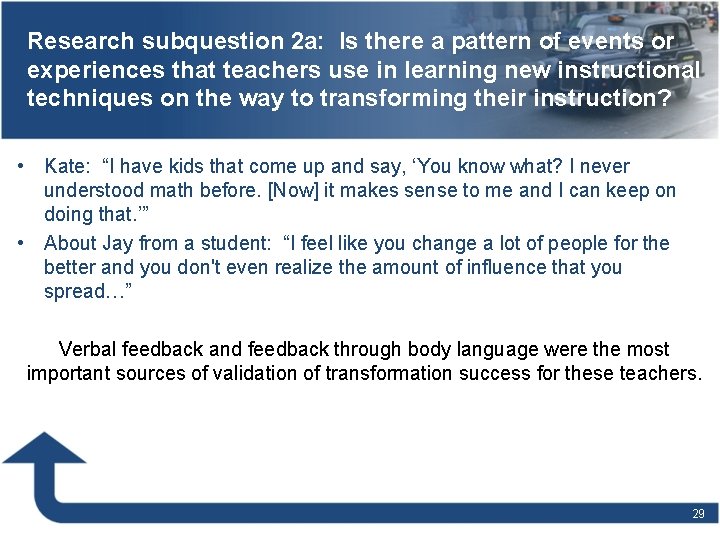 Research subquestion 2a: Is there a pattern of events or experiences that teachers use in learning new instructional techniques on the way to transforming their instruction?

• Kate: “I have kids that come up and say, ‘You know what? I never understood math before. [Now] it makes sense to me and I can keep on doing that.’”
• About Jay from a student: “I feel like you change a lot of people for the better and you don't even realize the amount of influence that you spread…”

Verbal feedback and feedback through body language were the most important sources of validation of transformation success for these teachers.

29